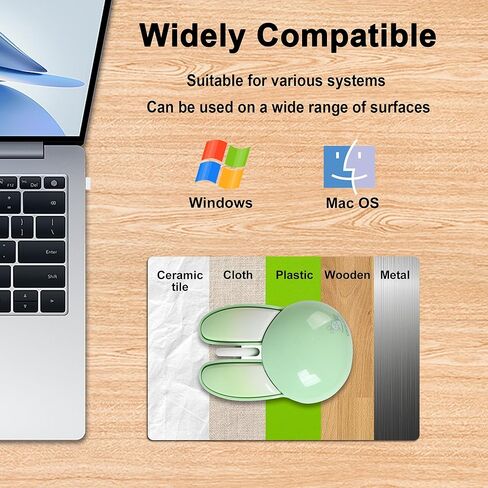 Widely Compatible

Suitable for various systems

Can be used on a wide range of surfaces

Windows

Mac OS

Ceramic tile

Cloth

Plastic

Wooden

Metal

F12 Del

Enter

Shift